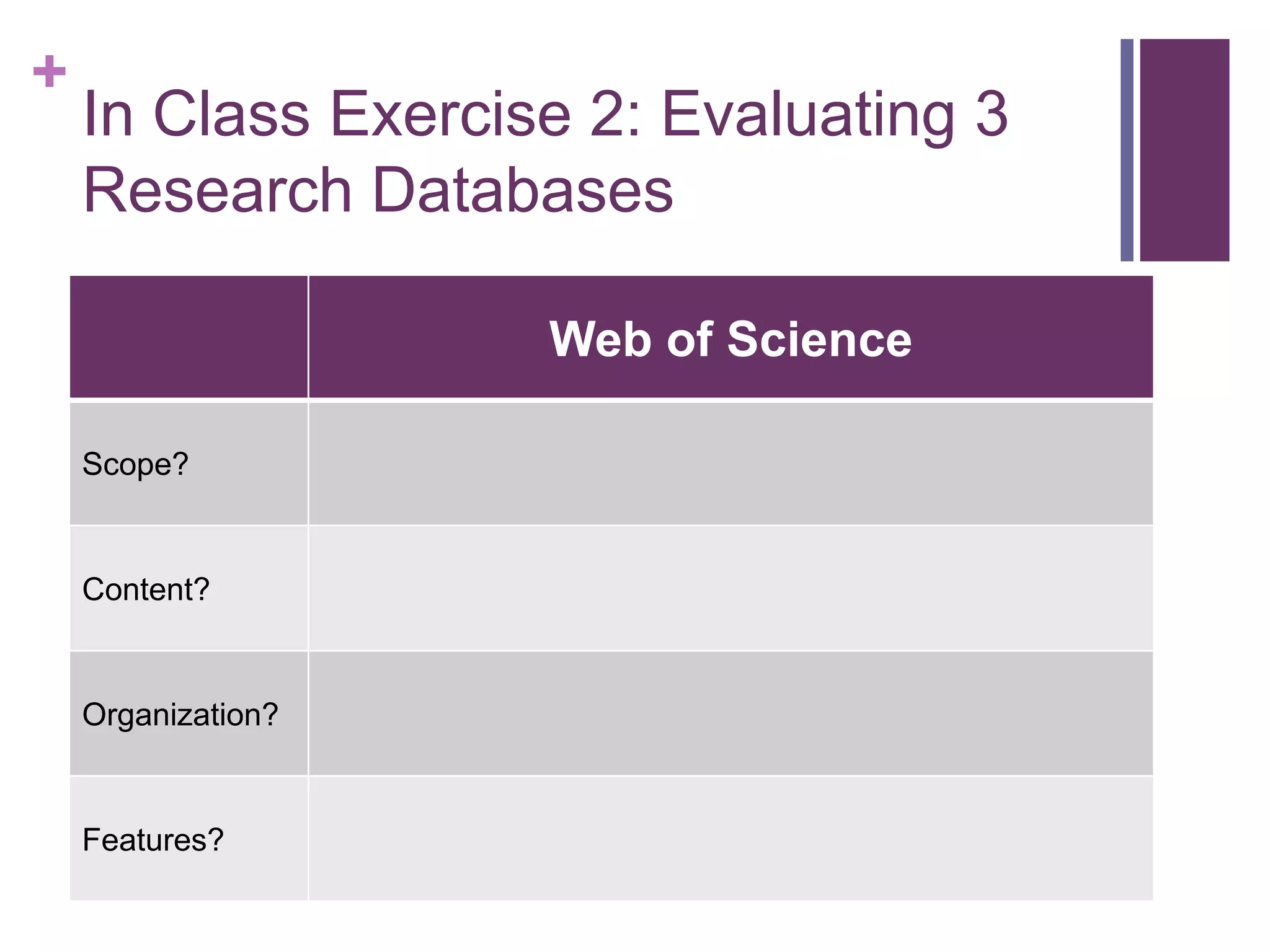 +
In Class Exercise 2: Evaluating 3 Research Databases

| | Web of Science |
|---|---|
| Scope? | |
| Content? | |
| Organization? | |
| Features? | |